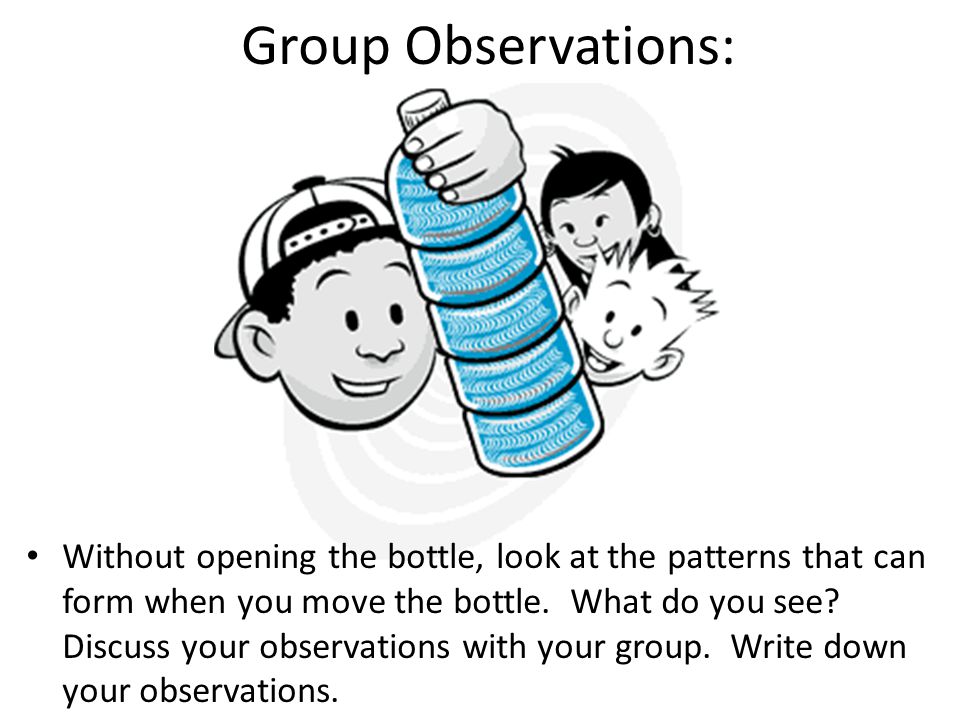 Group Observations:

• Without opening the bottle, look at the patterns that can form when you move the bottle. What do you see? Discuss your observations with your group. Write down your observations.